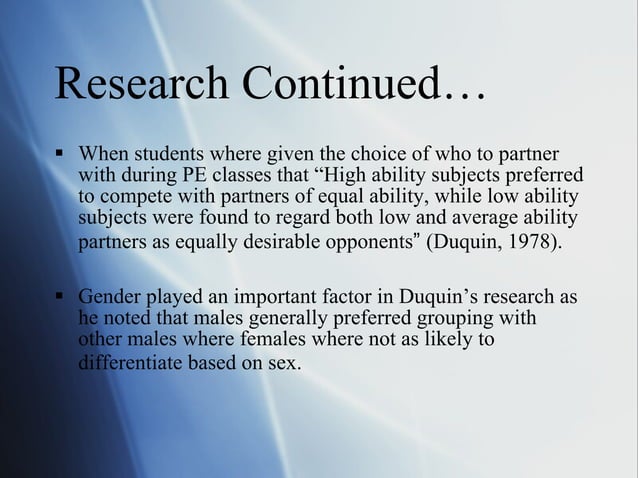 Research Continued…

▪ When students where given the choice of who to partner with during PE classes that “High ability subjects preferred to compete with partners of equal ability, while low ability subjects were found to regard both low and average ability partners as equally desirable opponents” (Duquin, 1978).

▪ Gender played an important factor in Duquin’s research as he noted that males generally preferred grouping with other males where females where not as likely to differentiate based on sex.